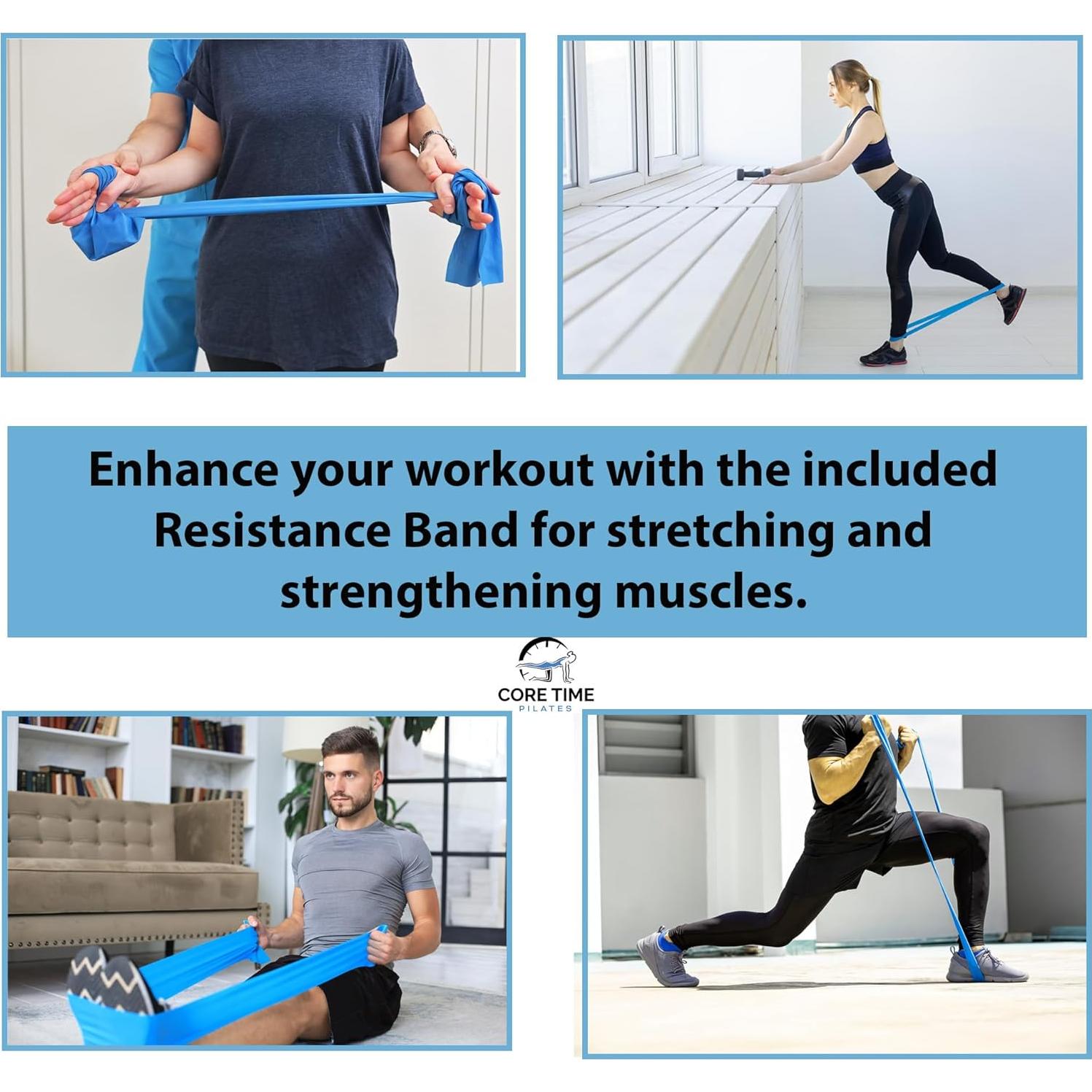 Enhance your workout with the included Resistance Band for stretching and strengthening muscles.

CORE TIME
PILATES